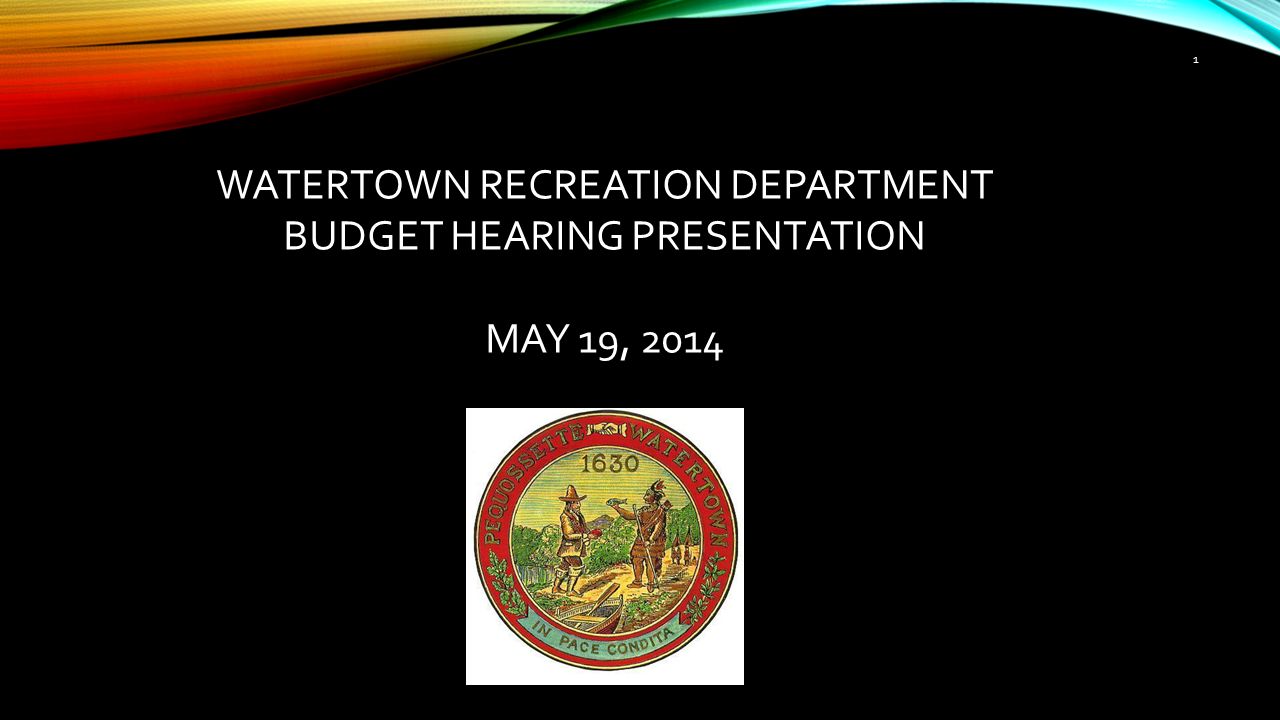 1

WATERTOWN RECREATION DEPARTMENT
BUDGET HEARING PRESENTATION

MAY 19, 2014

PEQUOSSETTE WATERTOWN
1630
IN PACE CONDITA